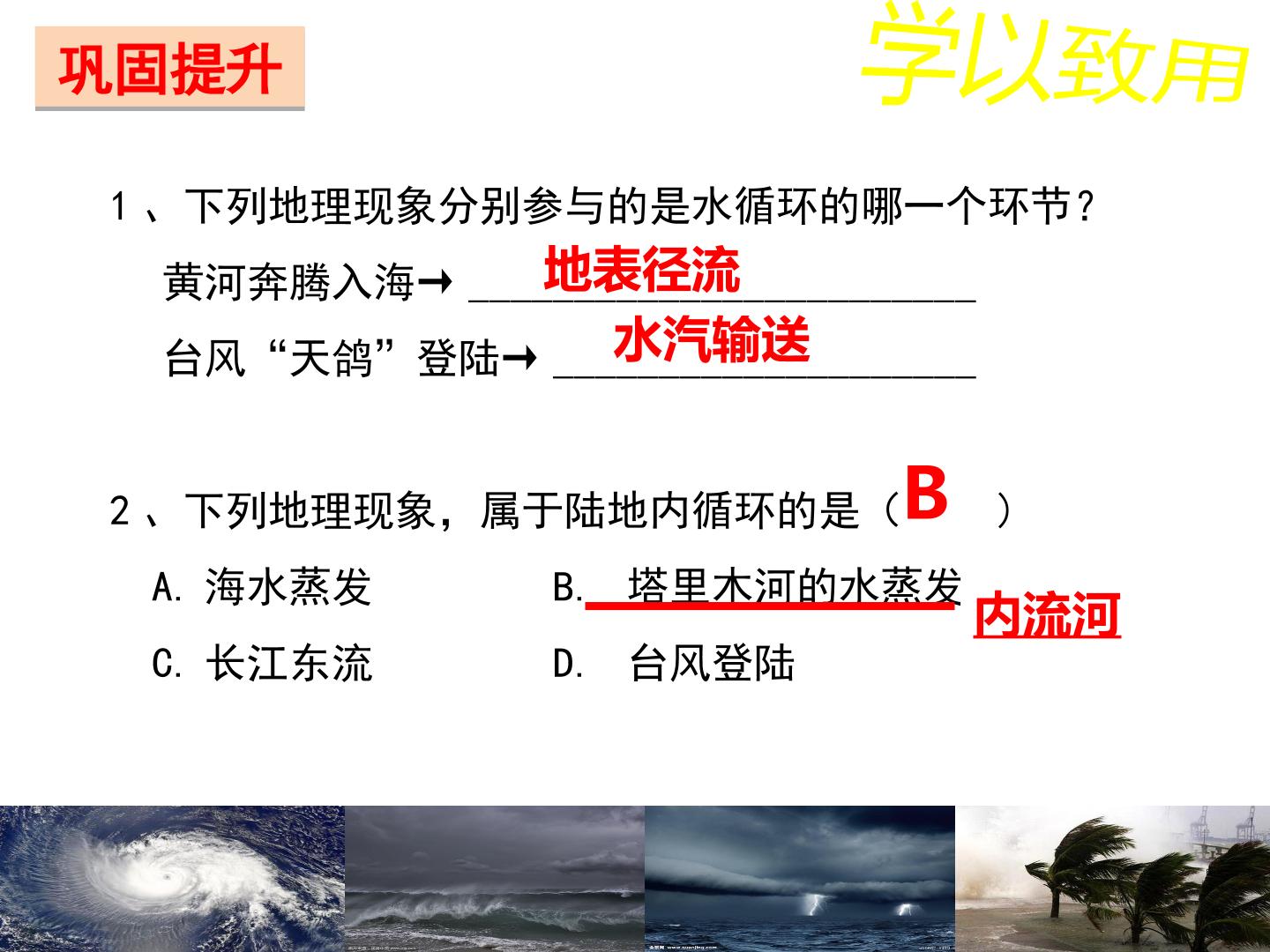 巩固提升

学以致用

1、下列地理现象分别参与的是水循环的哪一个环节？

黄河奔腾入海→ 地表径流

台风“天鸽”登陆→ 水汽输送

2、下列地理现象，属于陆地内循环的是（ B ）

A. 海水蒸发 B. 塔里木河的水蒸发 内流河

C. 长江东流 D. 台风登陆